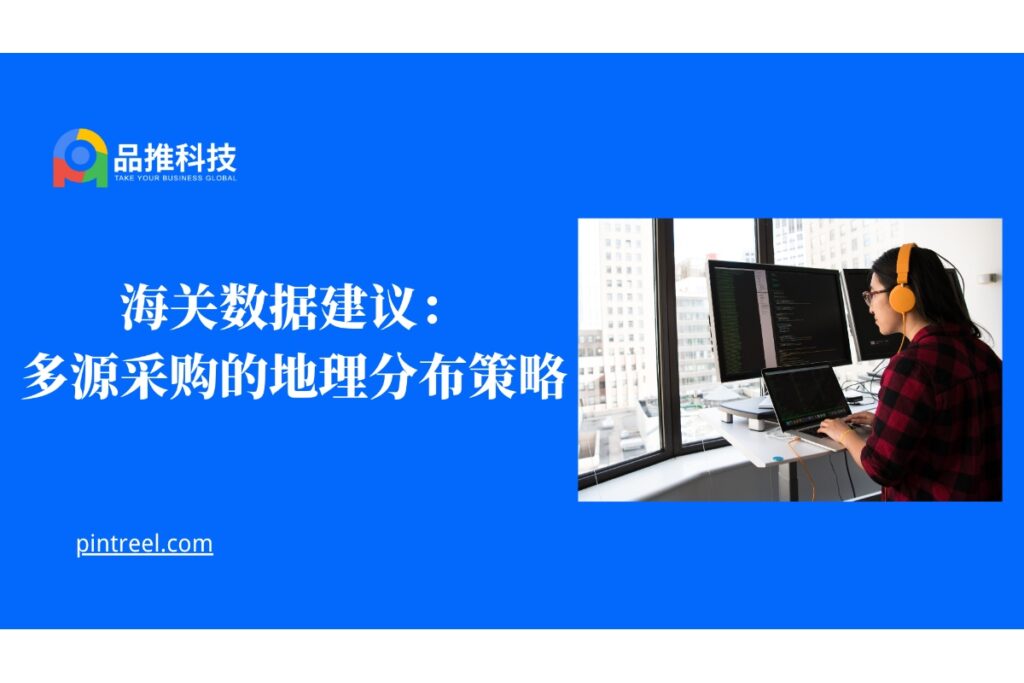 品推科技
TAKE YOUR BUSINESS GLOBAL

海关数据建议：
多源采购的地理分布策略

pintreel.com